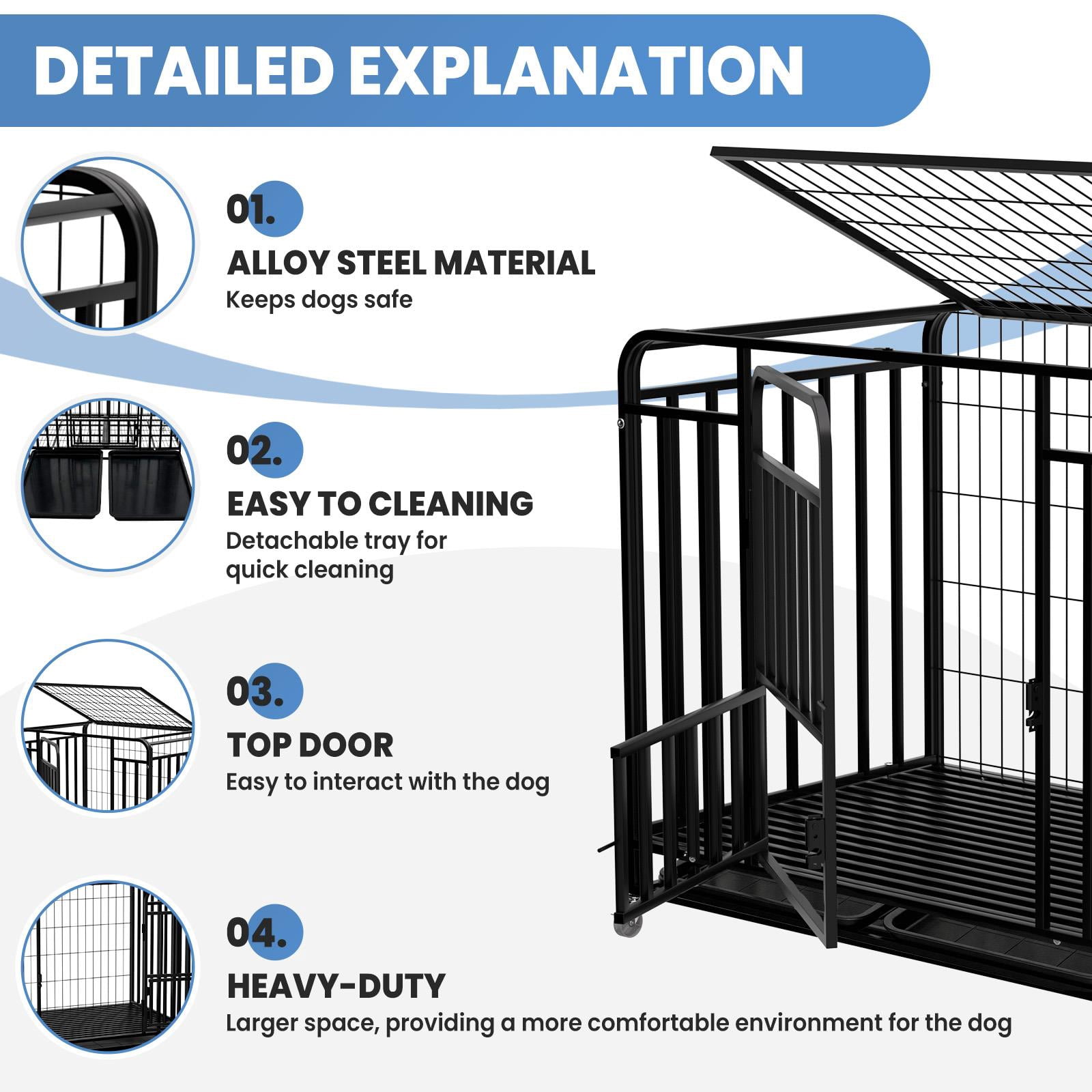 DETAILED EXPLANATION

01.
ALLOY STEEL MATERIAL
Keeps dogs safe

02.
EASY TO CLEANING
Detachable tray for quick cleaning

03.
TOP DOOR
Easy to interact with the dog

04.
HEAVY-DUTY
Larger space, providing a more comfortable environment for the dog